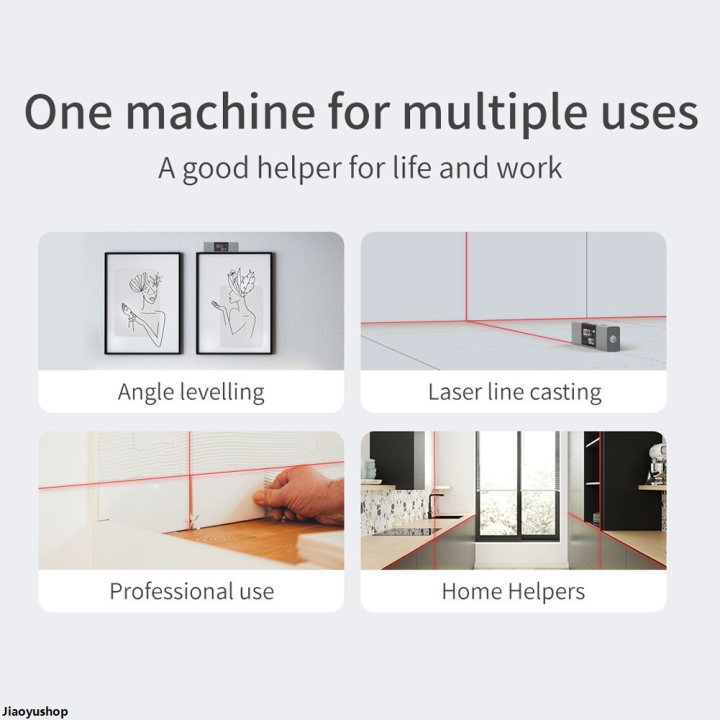 One machine for multiple uses

A good helper for life and work

Angle levelling

Laser line casting

Professional use

Home Helpers

Jiaoyushop